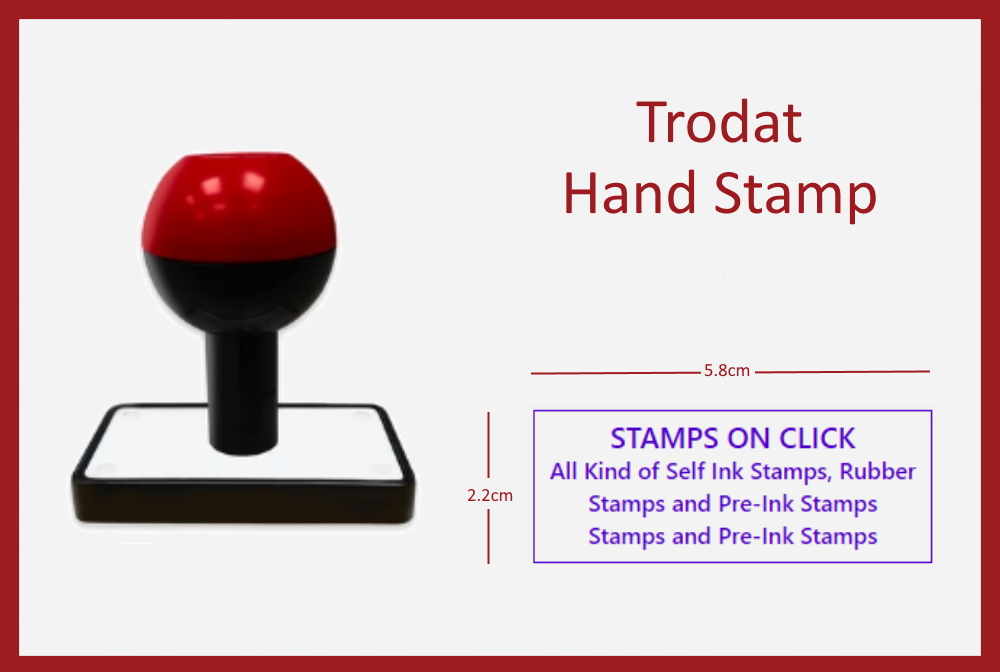 Trodat
Hand Stamp

5.8cm

2.2cm

STAMPS ON CLICK
All Kind of Self Ink Stamps, Rubber
Stamps and Pre-Ink Stamps
Stamps and Pre-Ink Stamps